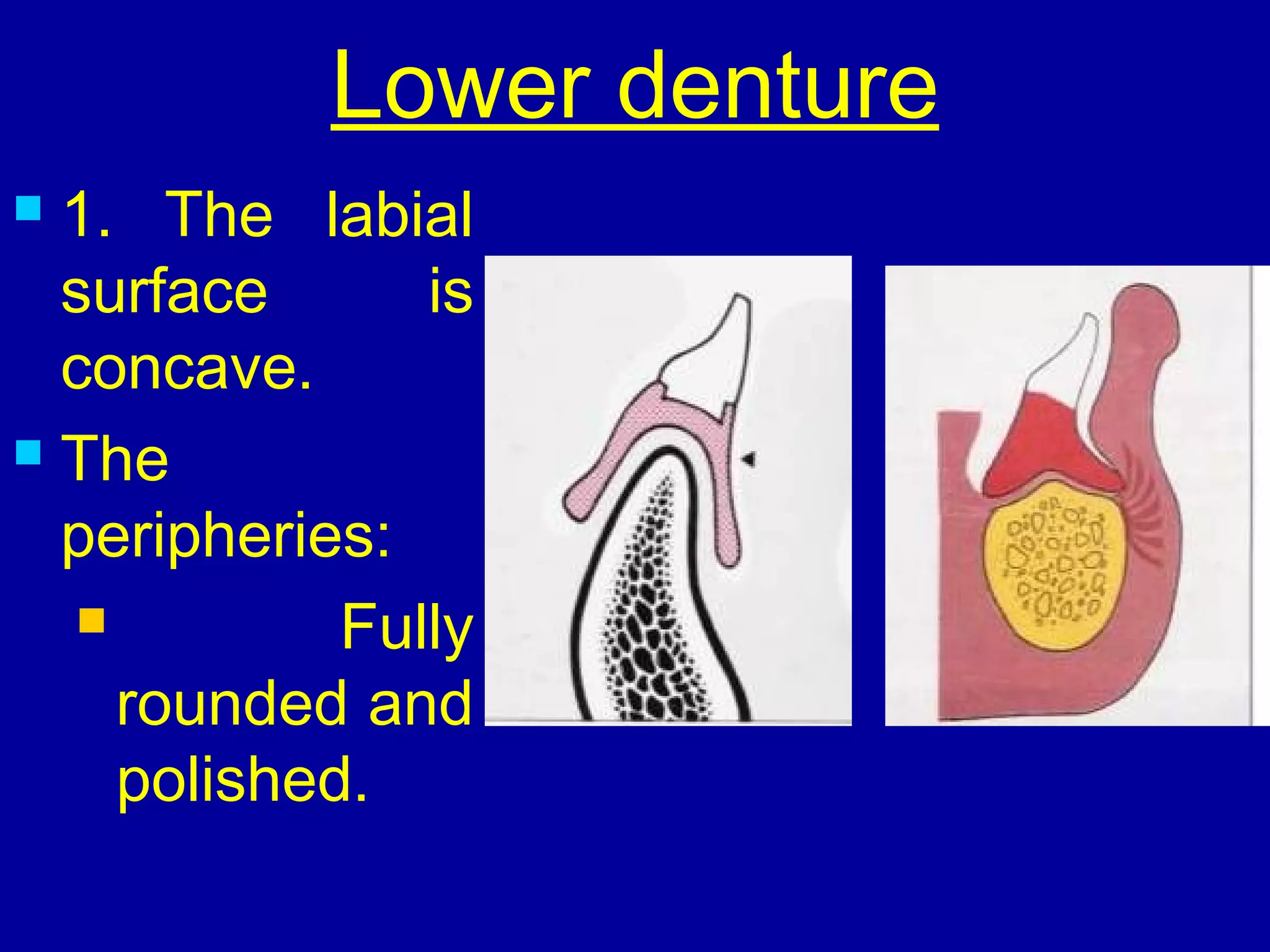 Lower denture

1. The labial surface is concave.

The peripheries:

Fully rounded and polished.